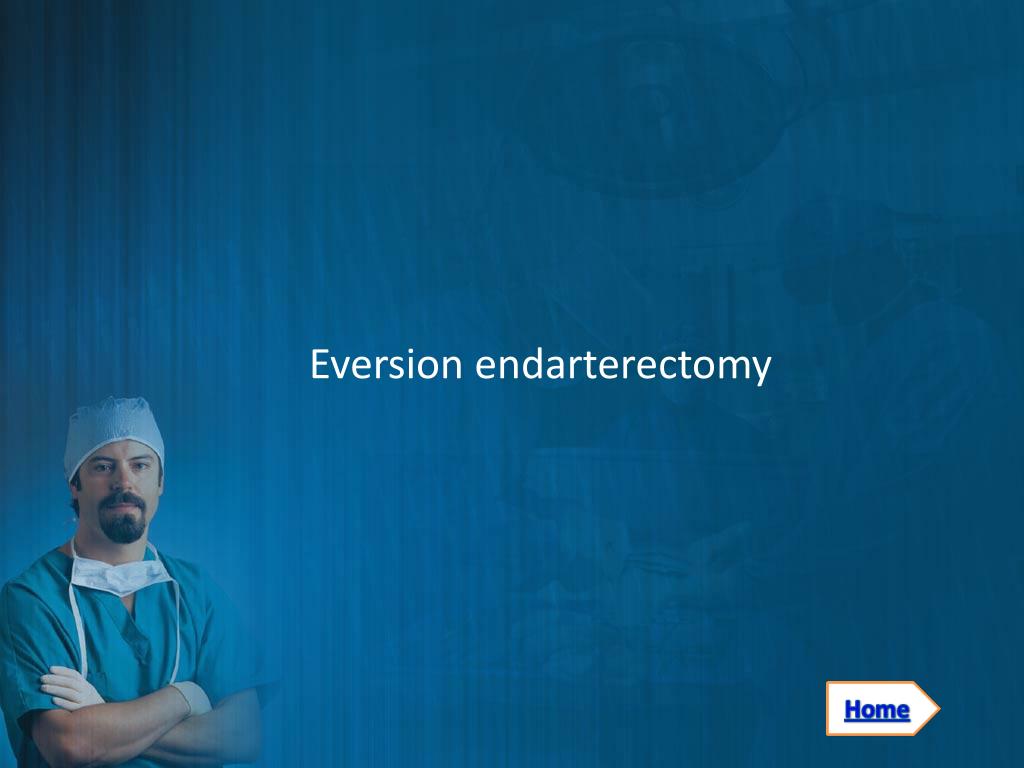 Eversion endarterectomy

Home